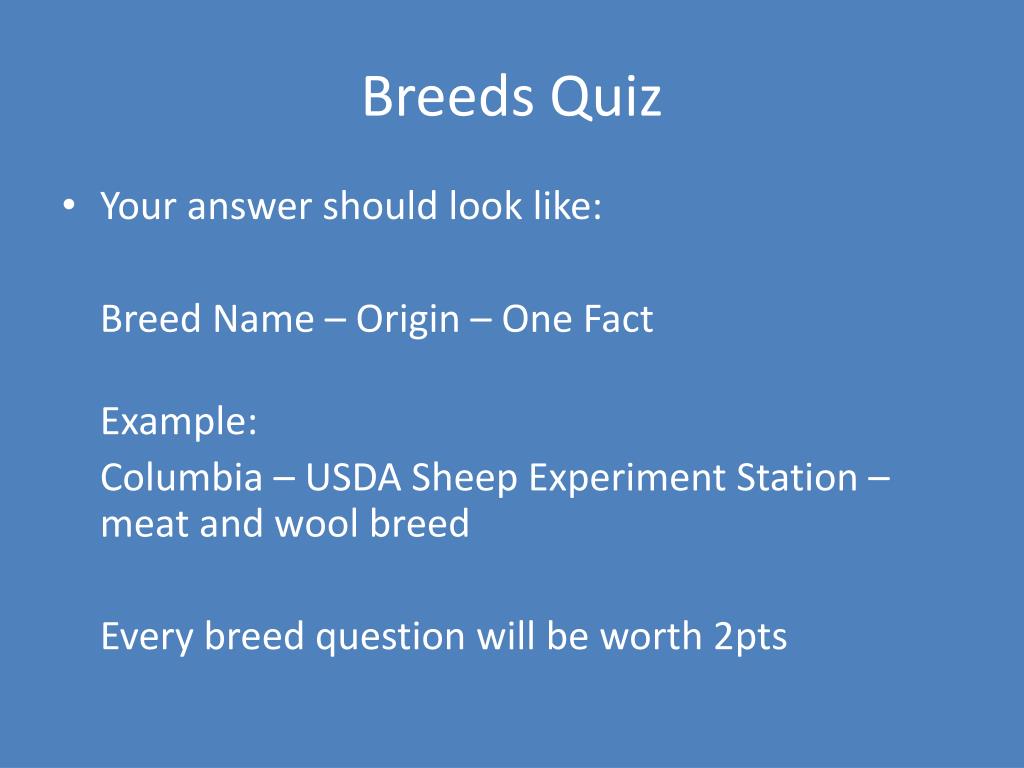 Breeds Quiz

• Your answer should look like:

Breed Name – Origin – One Fact

Example:
Columbia – USDA Sheep Experiment Station – meat and wool breed

Every breed question will be worth 2pts